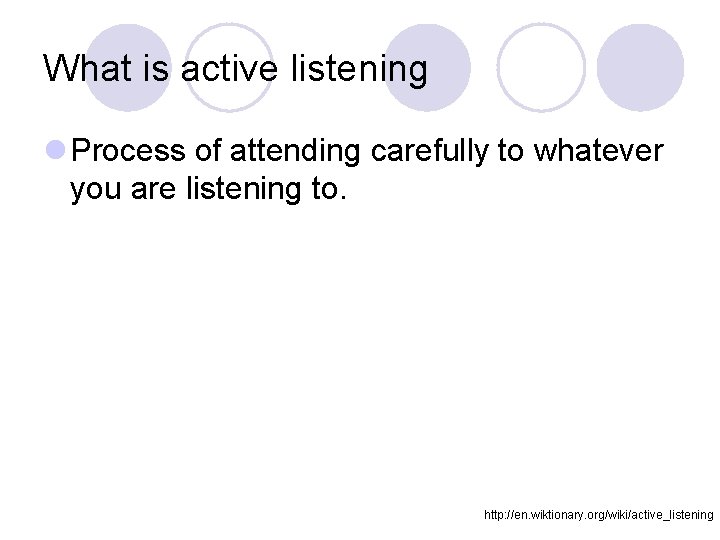 What is active listening

Process of attending carefully to whatever you are listening to.

http://en.wiktionary.org/wiki/active_listening